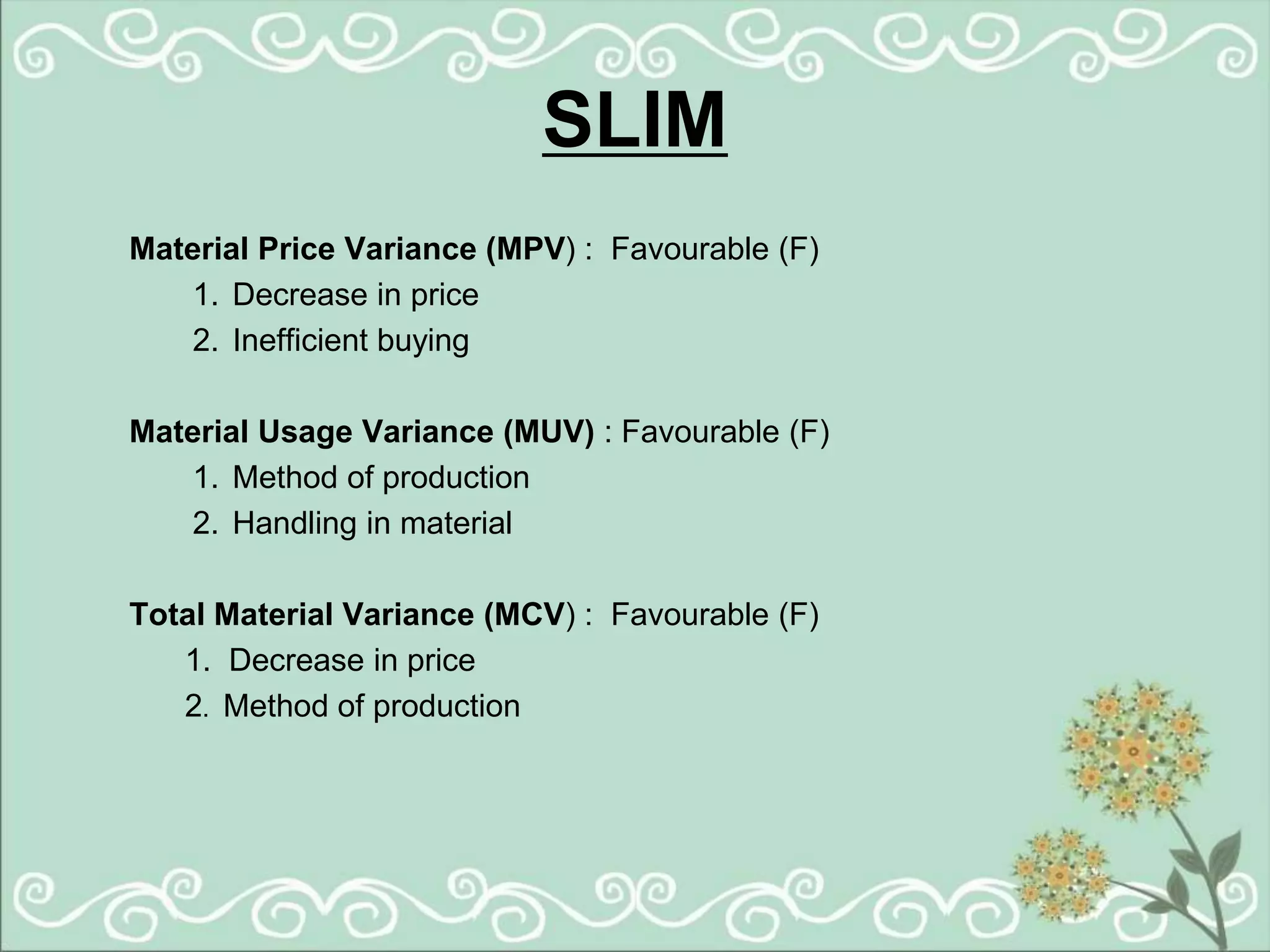 SLIM

Material Price Variance (MPV) : Favourable (F)
1. Decrease in price
2. Inefficient buying

Material Usage Variance (MUV) : Favourable (F)
1. Method of production
2. Handling in material

Total Material Variance (MCV) : Favourable (F)
1. Decrease in price
2. Method of production